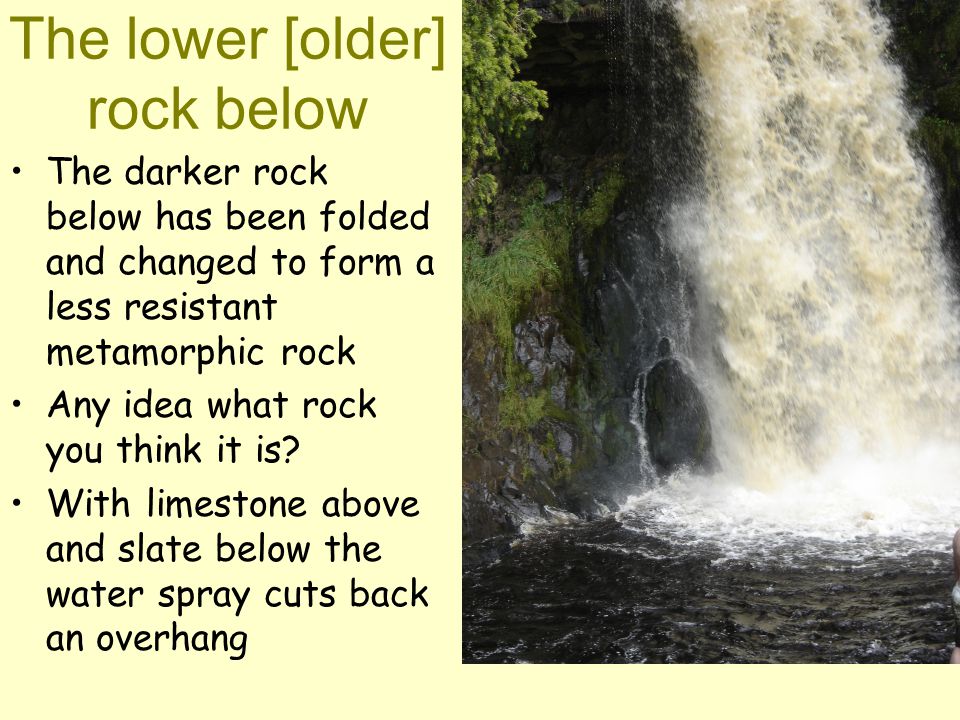 The lower [older] rock below

• The darker rock below has been folded and changed to form a less resistant metamorphic rock
• Any idea what rock you think it is?
• With limestone above and slate below the water spray cuts back an overhang